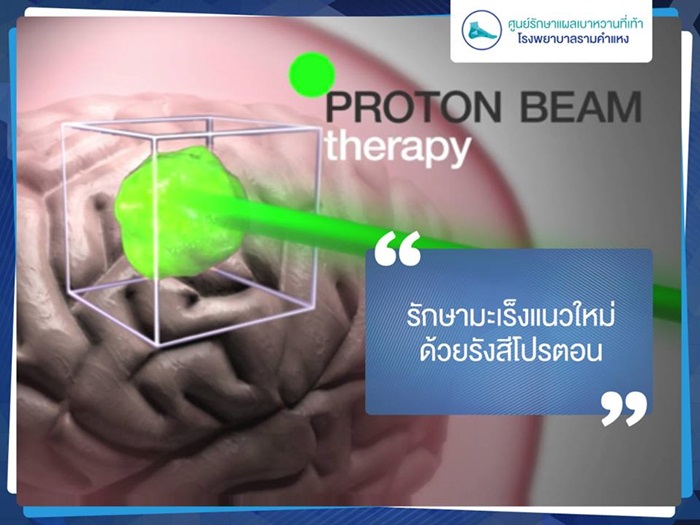 ศูนย์รักษาแผลเบาหวานที่เท้า
โรงพยาบาลรามคำแหง

PROTON BEAM
therapy

“

รักษามะเร็งแนวใหม่
ด้วยรังสีโปรตอน

”